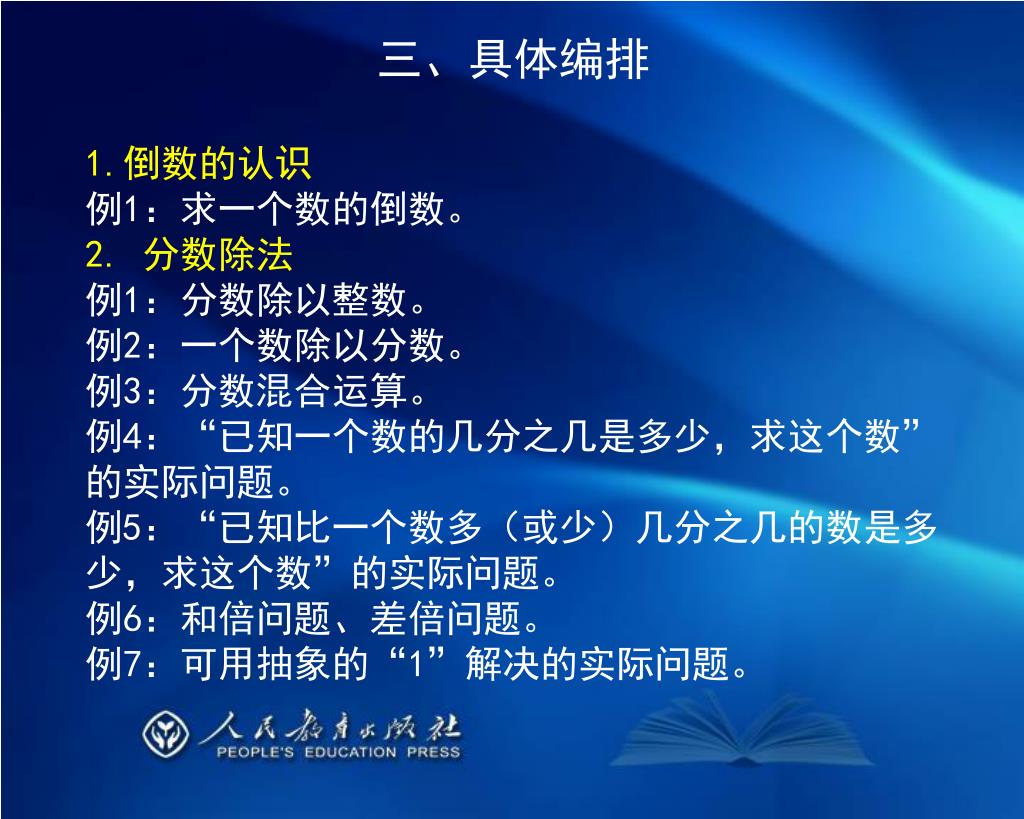 三、具体编排

1.倒数的认识
例1：求一个数的倒数。
2. 分数除法
例1：分数除以整数。
例2：一个数除以分数。
例3：分数混合运算。
例4：“已知一个数的几分之几是多少，求这个数”的实际问题。
例5：“已知比一个数多（或少）几分之几的数是多少，求这个数”的实际问题。
例6：和倍问题、差倍问题。
例7：可用抽象的“1”解决的实际问题。

人民教育出版社
PEOPLE'S EDUCATION PRESS